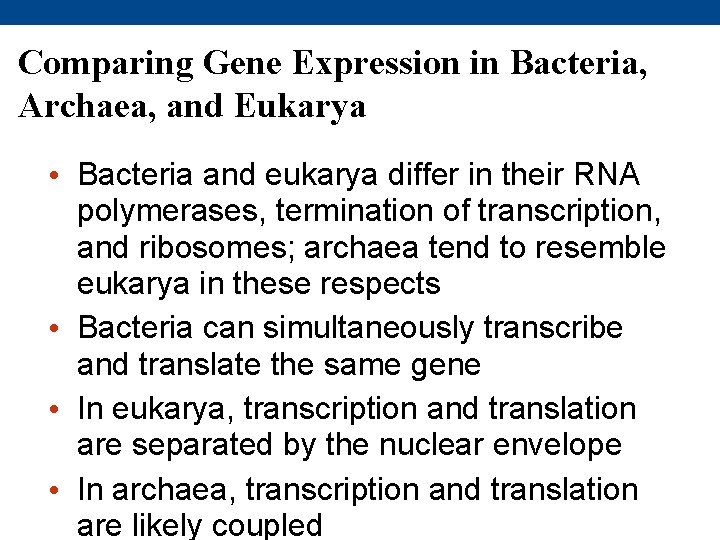 Comparing Gene Expression in Bacteria, Archaea, and Eukarya

• Bacteria and eukarya differ in their RNA polymerases, termination of transcription, and ribosomes; archaea tend to resemble eukarya in these respects

• Bacteria can simultaneously transcribe and translate the same gene

• In eukarya, transcription and translation are separated by the nuclear envelope

• In archaea, transcription and translation are likely coupled